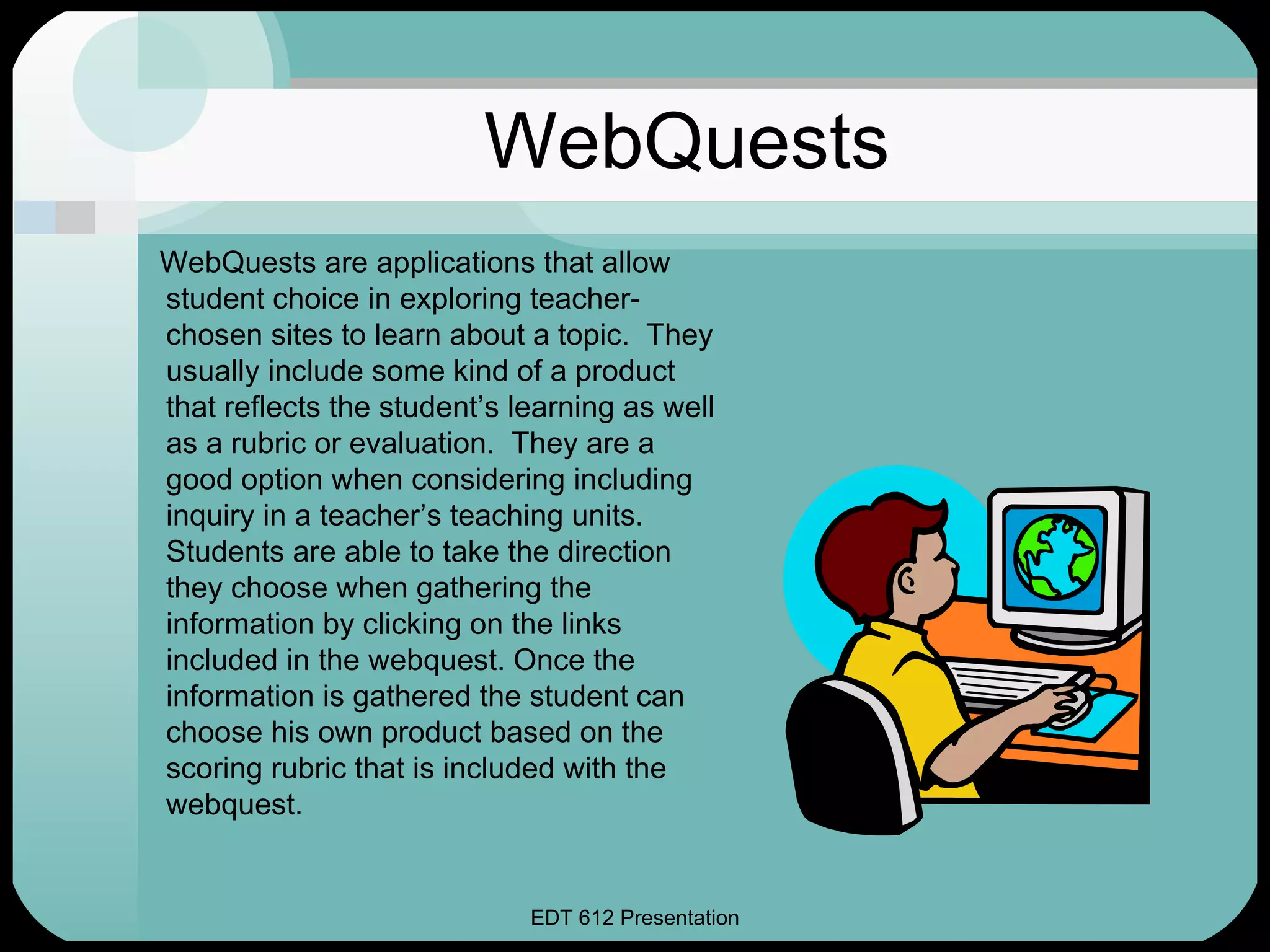 WebQuests

WebQuests are applications that allow student choice in exploring teacher-chosen sites to learn about a topic.  They usually include some kind of a product that reflects the student’s learning as well as a rubric or evaluation.  They are a good option when considering including inquiry in a teacher’s teaching units. Students are able to take the direction they choose when gathering the information by clicking on the links included in the webquest. Once the information is gathered the student can choose his own product based on the scoring rubric that is included with the webquest.

EDT 612 Presentation